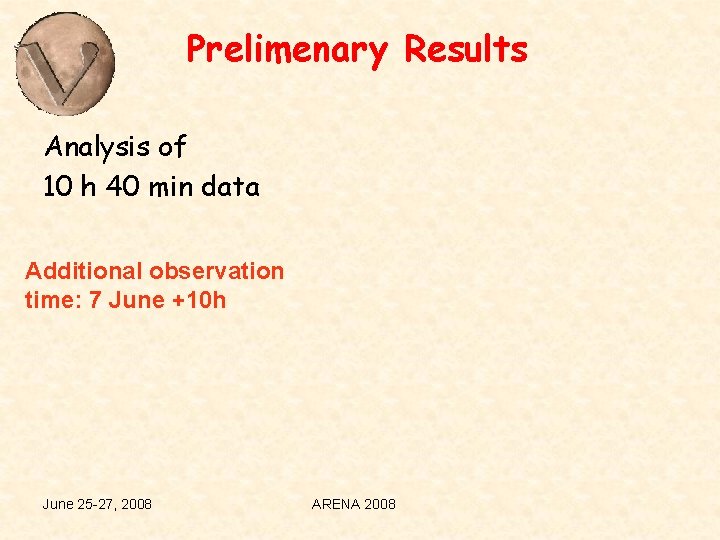 Prelimenary Results

Analysis of
10 h 40 min data

Additional observation time: 7 June +10h

June 25-27, 2008

ARENA 2008